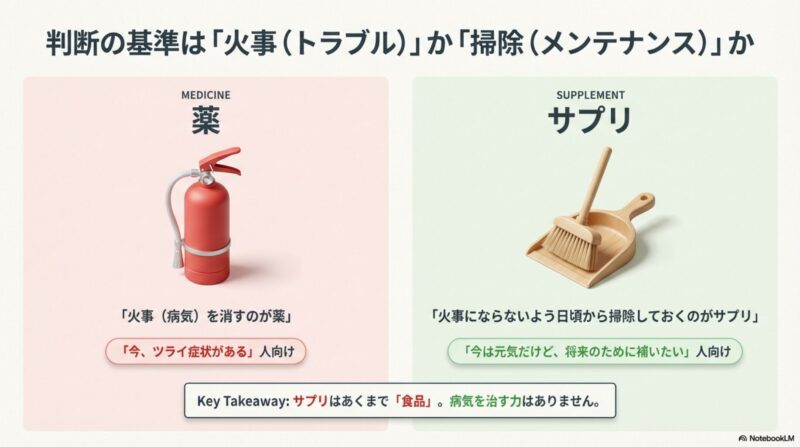 判断の基準は「火事（トラブル）」か「掃除（メンテナンス）」か

MEDICINE
薬

「火事（病気）を消すのが薬」

「今、ツライ症状がある」人向け

SUPPLEMENT
サプリ

「火事にならないよう日頃から掃除しておくのがサプリ」

「今は元気だけど、将来のために補いたい」人向け

Key Takeaway: サプリはあくまで「食品」。病気を治す力はありません。

NotebookLM